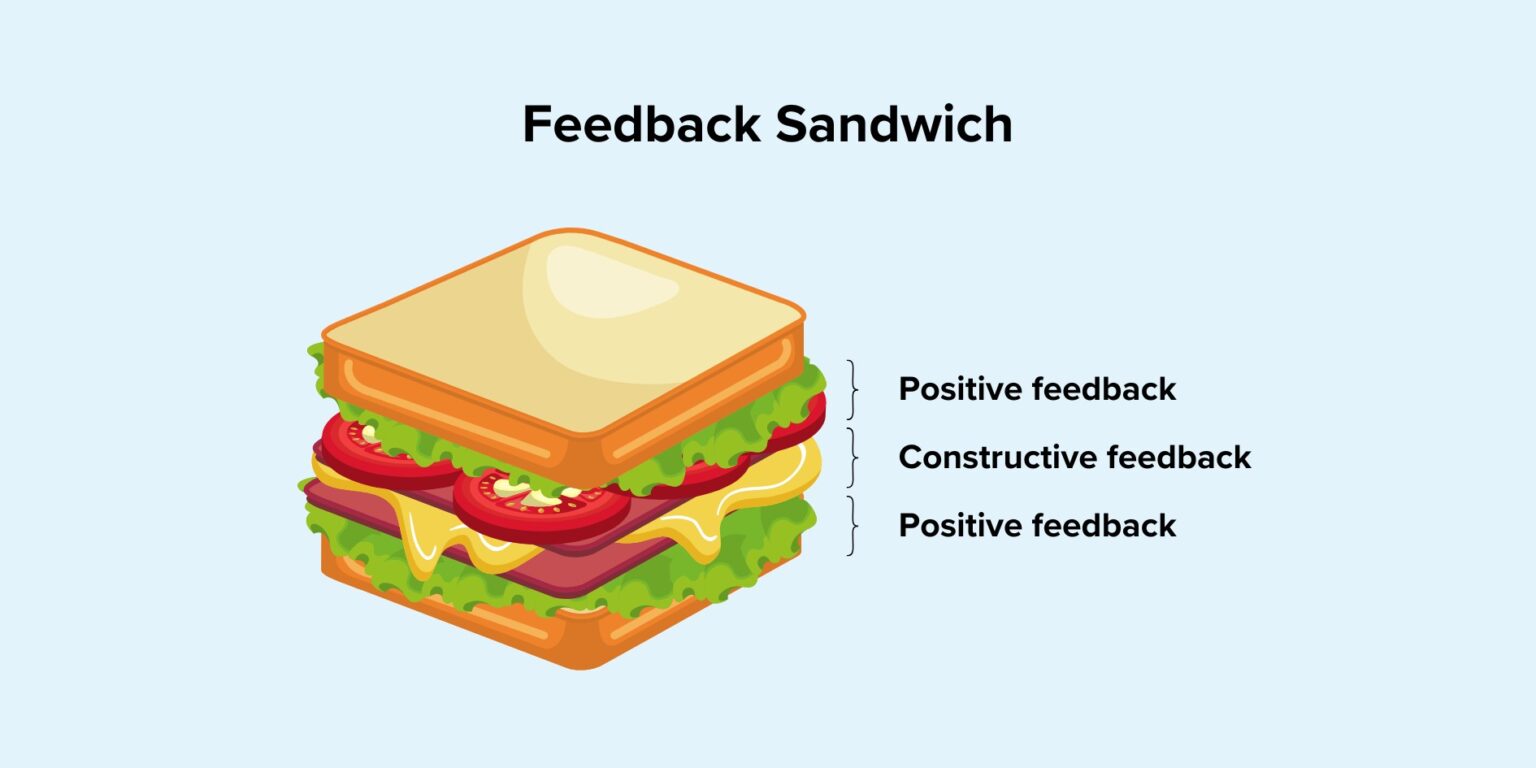 Feedback Sandwich

Positive feedback
Constructive feedback
Positive feedback